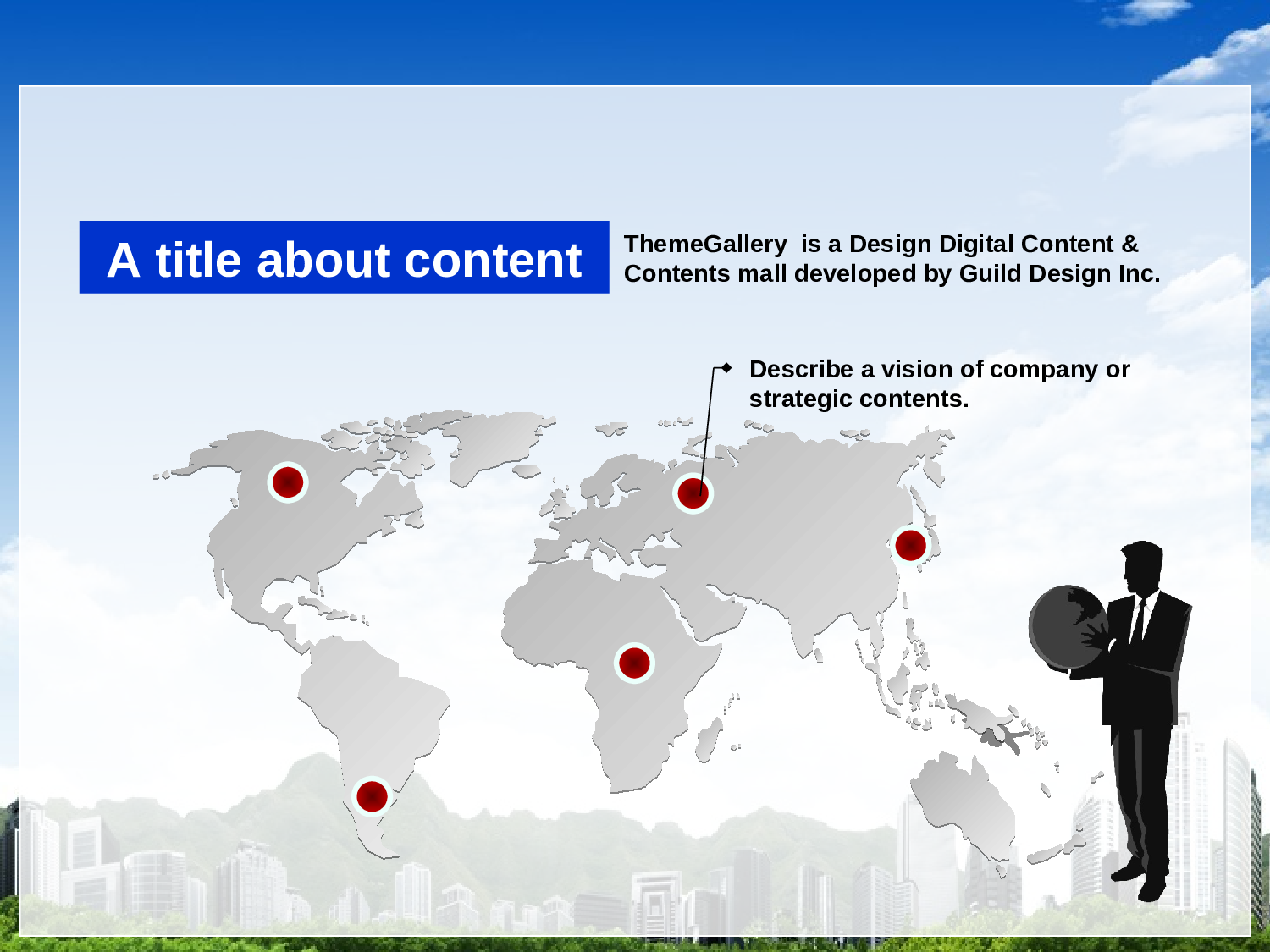 A title about content

ThemeGallery is a Design Digital Content & Contents mall developed by Guild Design Inc.

Describe a vision of company or strategic contents.